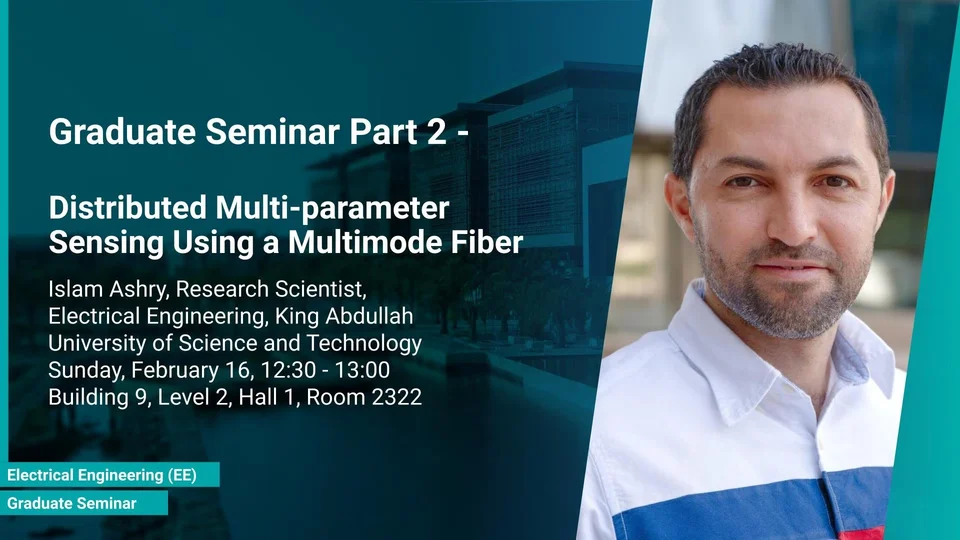 Graduate Seminar Part 2 -

Distributed Multi-parameter Sensing Using a Multimode Fiber

Islam Ashry, Research Scientist, Electrical Engineering, King Abdullah University of Science and Technology
Sunday, February 16, 12:30 - 13:00
Building 9, Level 2, Hall 1, Room 2322

Electrical Engineering (EE)

Graduate Seminar